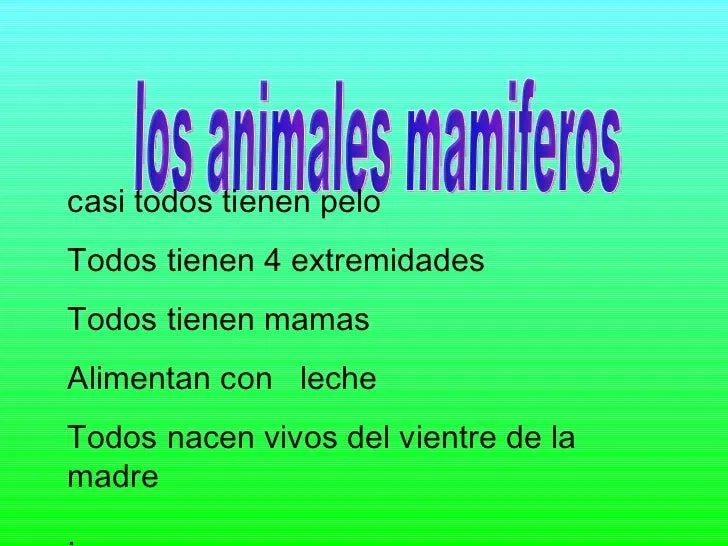 los animales mamiferos

casi todos tienen pelo

Todos tienen 4 extremidades

Todos tienen mamas

Alimentan con leche

Todos nacen vivos del vientre de la madre

.